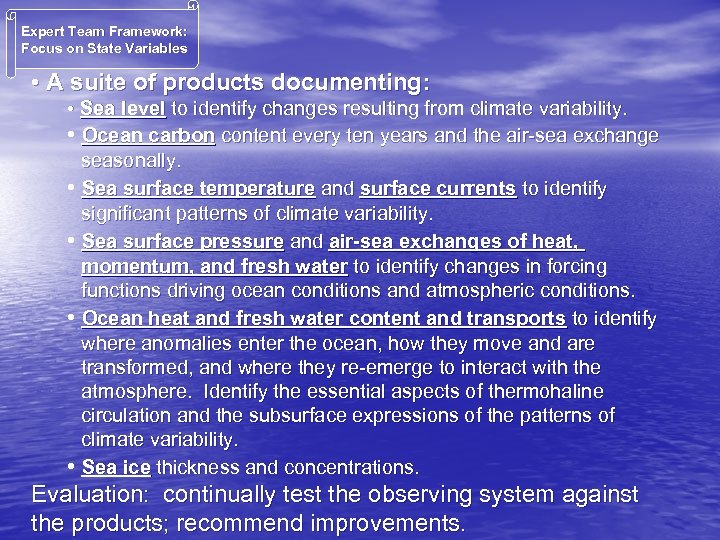 Expert Team Framework:
Focus on State Variables

• A suite of products documenting:

• Sea level to identify changes resulting from climate variability.

• Ocean carbon content every ten years and the air-sea exchange seasonally.

• Sea surface temperature and surface currents to identify significant patterns of climate variability.

• Sea surface pressure and air-sea exchanges of heat, momentum, and fresh water to identify changes in forcing functions driving ocean conditions and atmospheric conditions.

• Ocean heat and fresh water content and transports to identify where anomalies enter the ocean, how they move and are transformed, and where they re-emerge to interact with the atmosphere. Identify the essential aspects of thermohaline circulation and the subsurface expressions of the patterns of climate variability.

• Sea ice thickness and concentrations.

Evaluation: continually test the observing system against the products; recommend improvements.